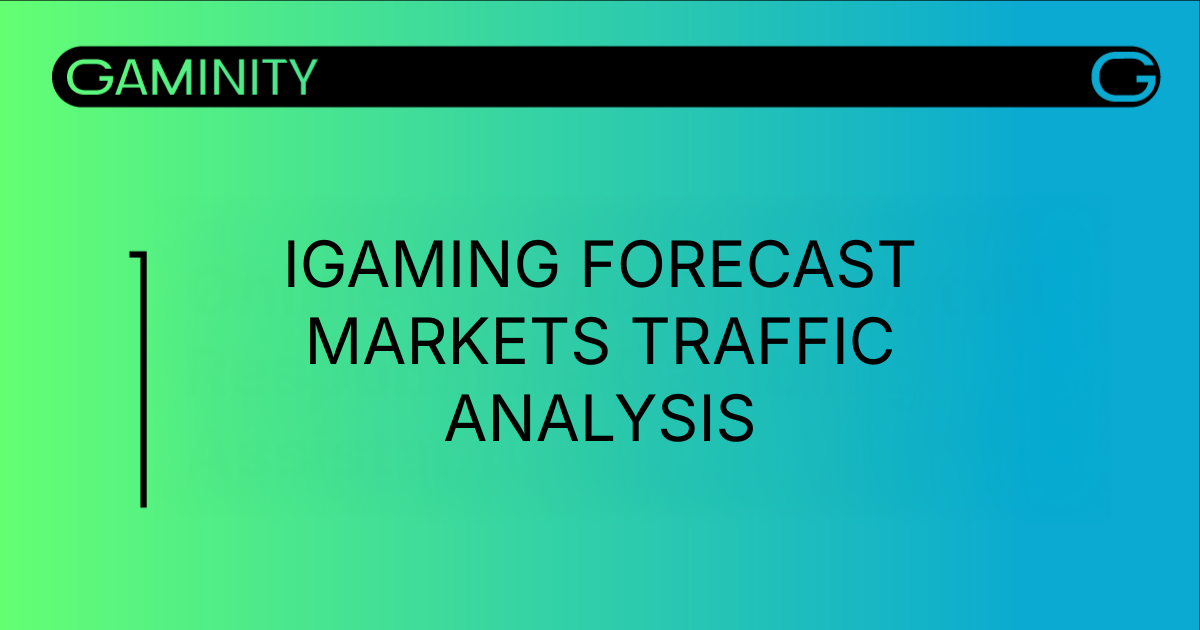 GAMINITY

G

IGAMING FORECAST MARKETS TRAFFIC ANALYSIS